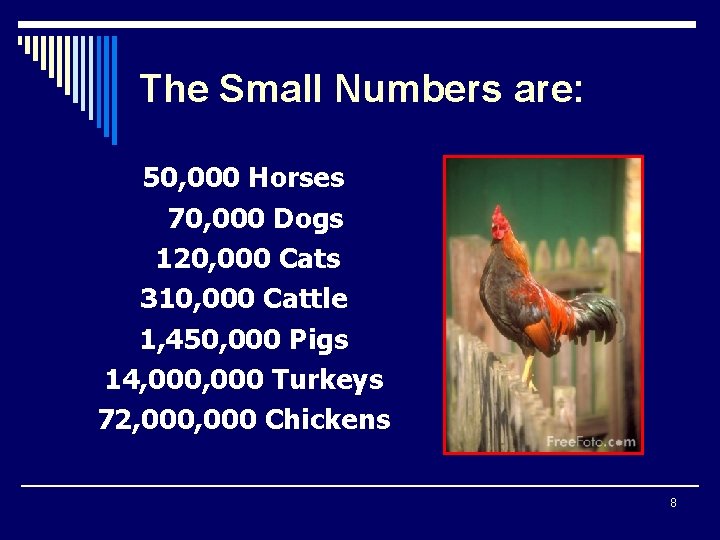 The Small Numbers are:

50,000 Horses
70,000 Dogs
120,000 Cats
310,000 Cattle
1,450,000 Pigs
14,000,000 Turkeys
72,000,000 Chickens

FreeFoto.com

8